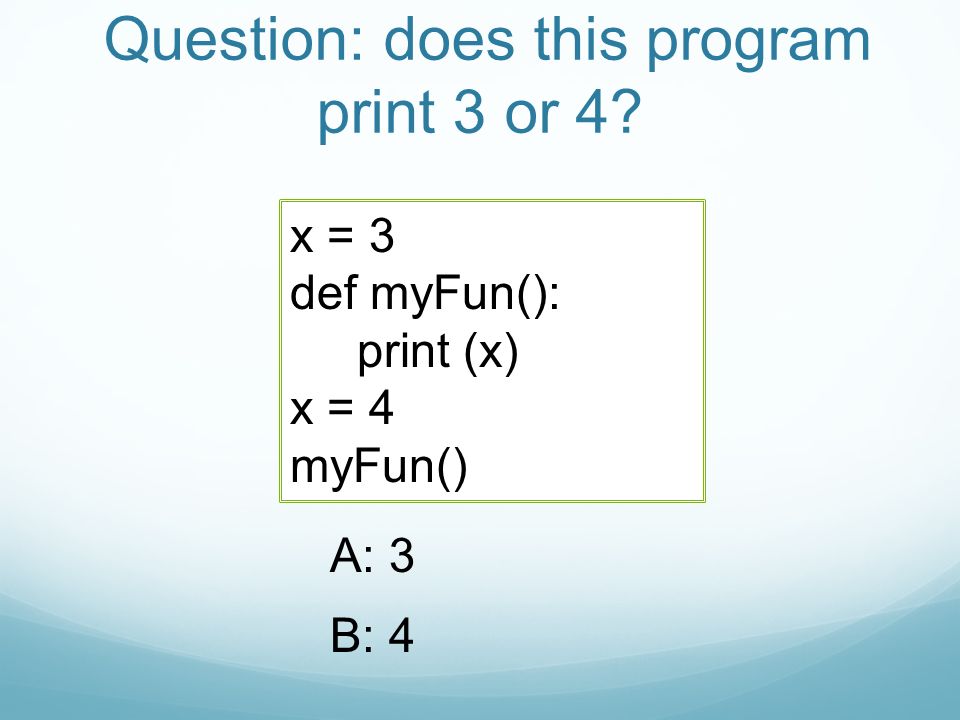 Question: does this program print 3 or 4?

x = 3
def myFun():
    print (x)
x = 4
myFun()

A: 3

B: 4